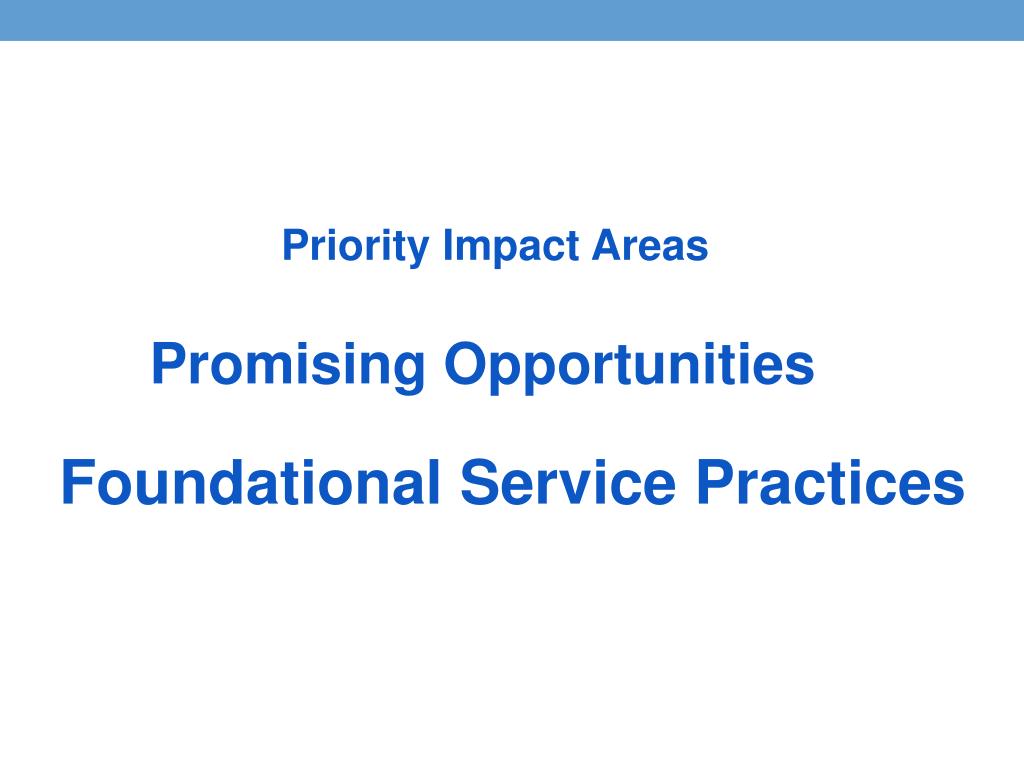 Priority Impact Areas

Promising Opportunities

Foundational Service Practices